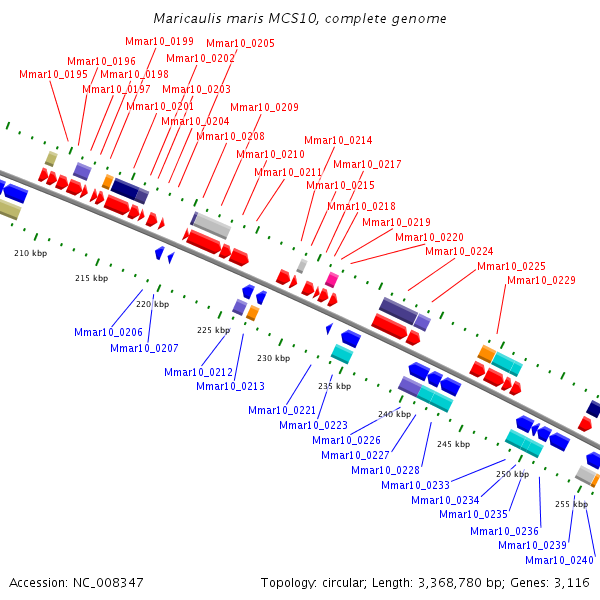 Maricaulis maris MCS10, complete genome

Mmar10_0199
Mmar10_0205
Mmar10_0196
Mmar10_0202
Mmar10_0195
Mmar10_0198
Mmar10_0197
Mmar10_0203
Mmar10_0201
Mmar10_0209
Mmar10_0204
Mmar10_0208
Mmar10_0214
Mmar10_0210
Mmar10_0217
Mmar10_0211
Mmar10_0215
Mmar10_0218
Mmar10_0219
Mmar10_0220
Mmar10_0224
Mmar10_0225
Mmar10_0229

210 kbp
215 kbp
220 kbp
225 kbp
230 kbp
235 kbp
240 kbp
245 kbp
250 kbp
255 kbp

Mmar10_0206
Mmar10_0207
Mmar10_0212
Mmar10_0213
Mmar10_0221
Mmar10_0223
Mmar10_0226
Mmar10_0227
Mmar10_0228
Mmar10_0233
Mmar10_0234
Mmar10_0235
Mmar10_0236
Mmar10_0239
Mmar10_0240

Accession: NC_008347
Topology: circular; Length: 3,368,780 bp; Genes: 3,116